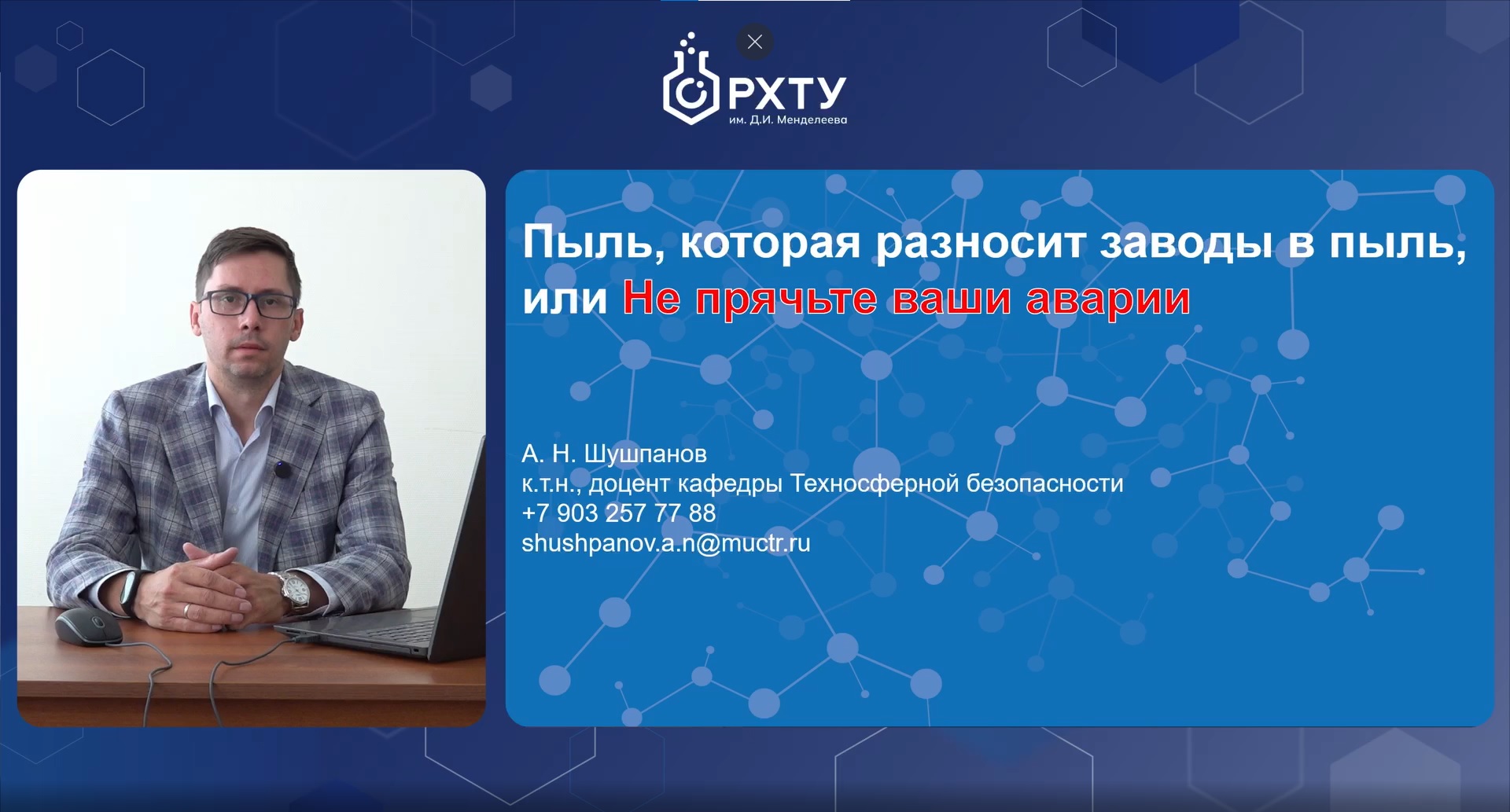 РХТУ
им. Д.И. Менделеева

Пыль, которая разносит заводы в пыль, или Не прячьте ваши аварии

А. Н. Шушпанов
к.т.н., доцент кафедры Техносферной безопасности
+7 903 257 77 88
shushpanov.a.n@muctr.ru